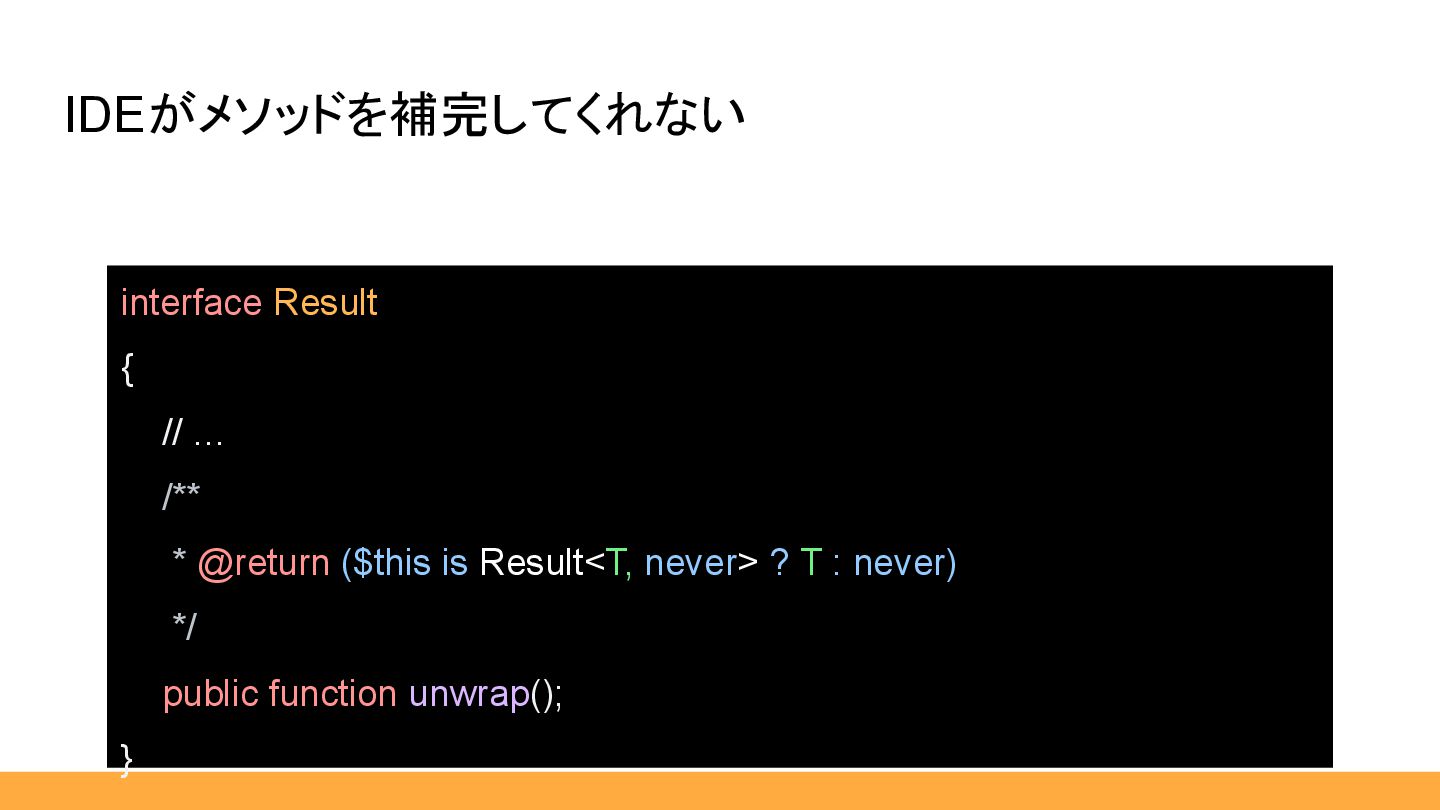 IDEがメソッドを補完してくれない

interface Result
{
    // …
    /**
     * @return ($this is Result<T, never> ? T : never)
     */
    public function unwrap();
}